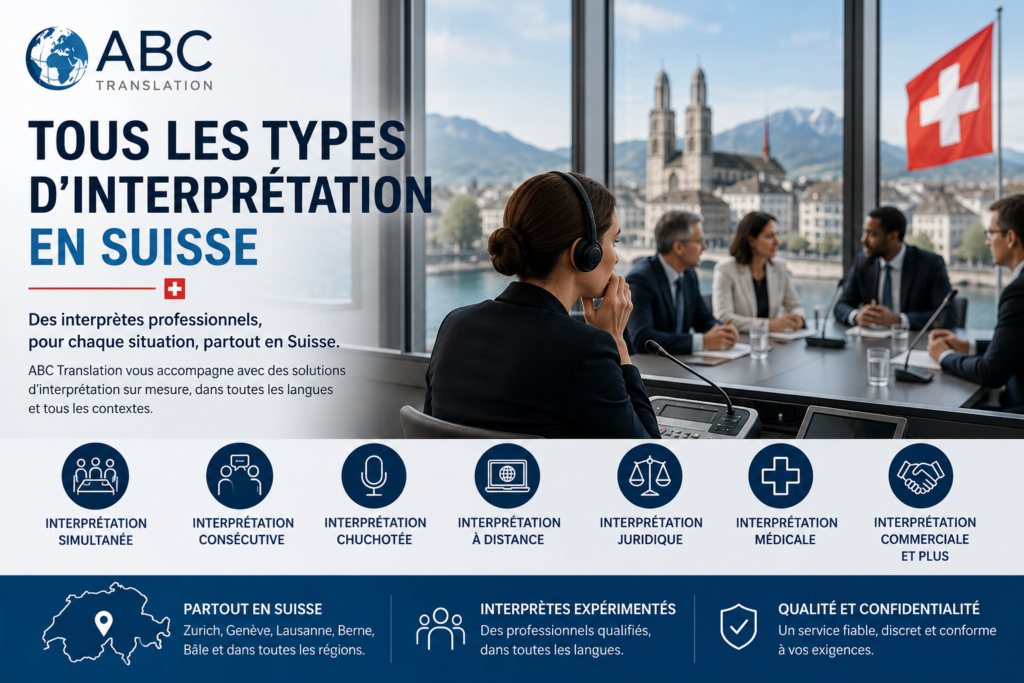 ABC TRANSLATION

TOUS LES TYPES D'INTERPRÉTATION EN SUISSE

Des interprètes professionnels, pour chaque situation, partout en Suisse.

ABC Translation vous accompagne avec des solutions d'interprétation sur mesure, dans toutes les langues et tous les contextes.

INTERPRÉTATION SIMULTANÉE

INTERPRÉTATION CONSÉCUTIVE

INTERPRÉTATION CHUCHOTÉE

INTERPRÉTATION À DISTANCE

INTERPRÉTATION JURIDIQUE

INTERPRÉTATION MÉDICALE

INTERPRÉTATION COMMERCIALE ET PLUS

PARTOUT EN SUISSE
Zurich, Genève, Lausanne, Berne, Bâle et dans toutes les régions.

INTERPRÈTES EXPÉRIMENTÉS
Des professionnels qualifiés, dans toutes les langues.

QUALITÉ ET CONFIDENTIALITÉ
Un service fiable, discret et conforme à vos exigences.